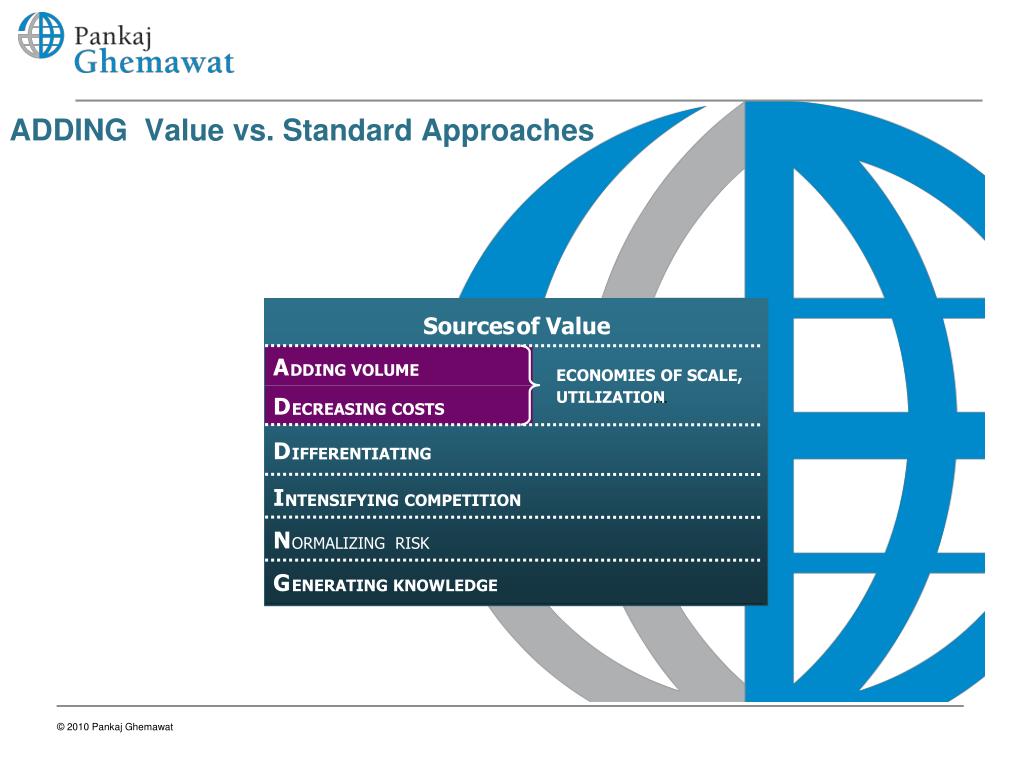 Pankaj
Ghemawat

ADDING Value vs. Standard Approaches

Sources of Value

ADDING VOLUME

DECREASING COSTS

ECONOMIES OF SCALE, UTILIZATION

DIFFERENTIATING

INTENSIFYING COMPETITION

NORMALIZING RISK

GENERATING KNOWLEDGE

© 2010 Pankaj Ghemawat